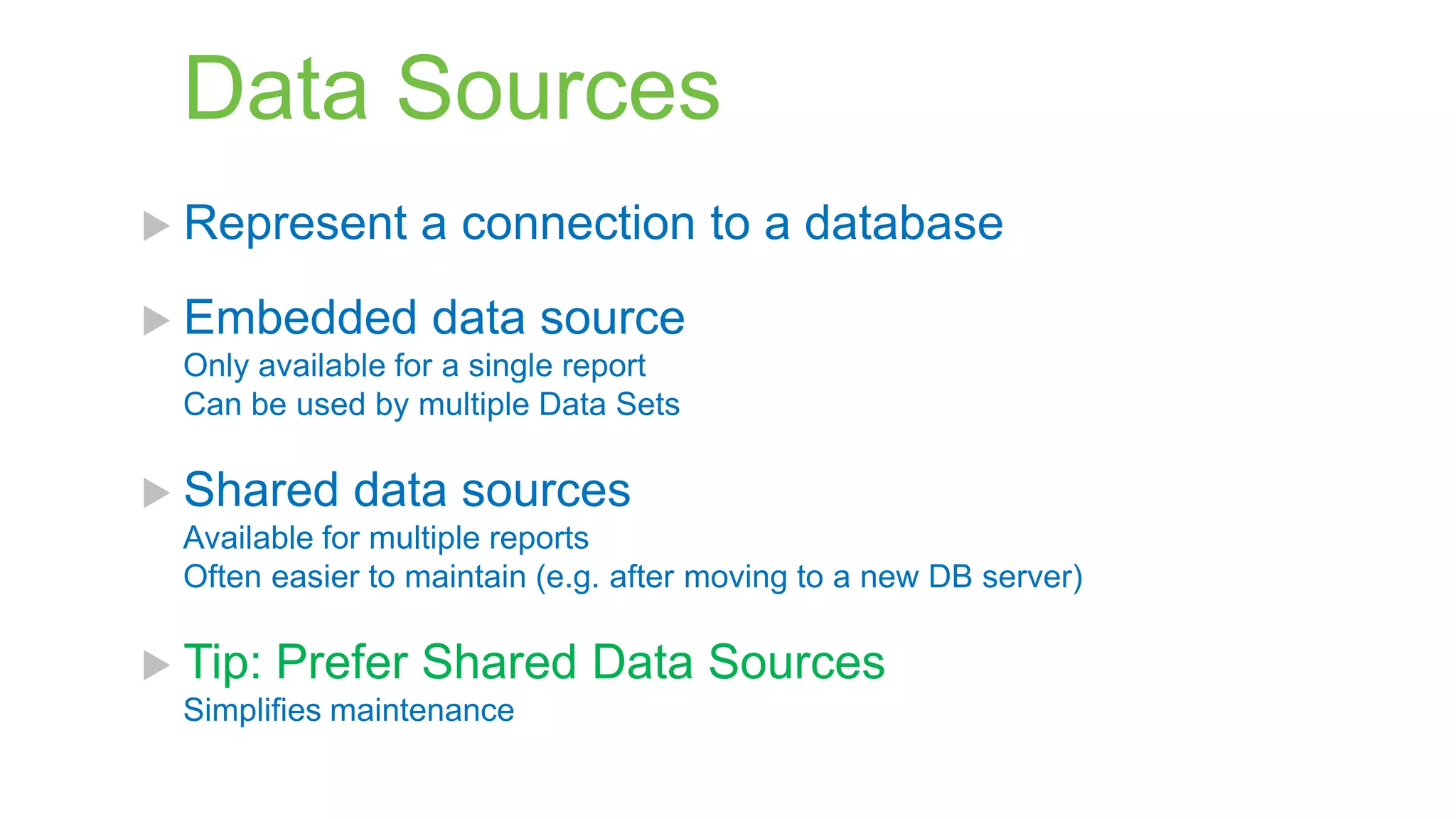 Data Sources

Represent a connection to a database

Embedded data source
Only available for a single report
Can be used by multiple Data Sets

Shared data sources
Available for multiple reports
Often easier to maintain (e.g. after moving to a new DB server)

Tip: Prefer Shared Data Sources
Simplifies maintenance